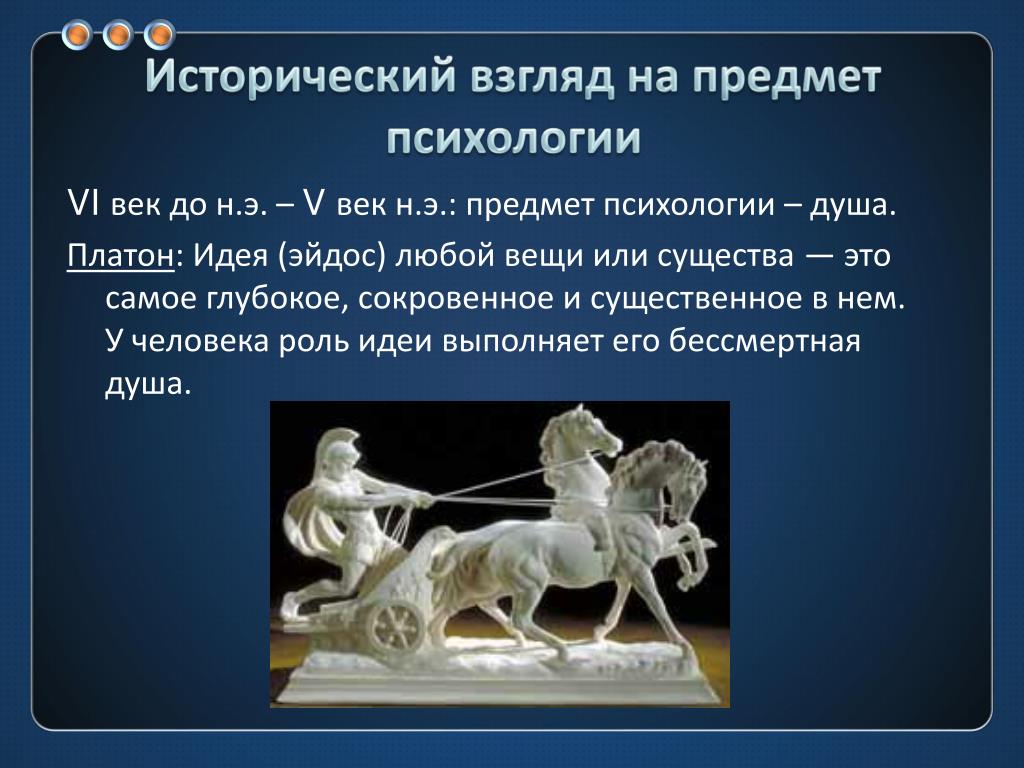 Исторический взгляд на предмет психологии

VI век до н.э. – V век н.э.: предмет психологии – душа.

Платон: Идея (эйдос) любой вещи или существа — это самое глубокое, сокровенное и существенное в нем. У человека роль идеи выполняет его бессмертная душа.